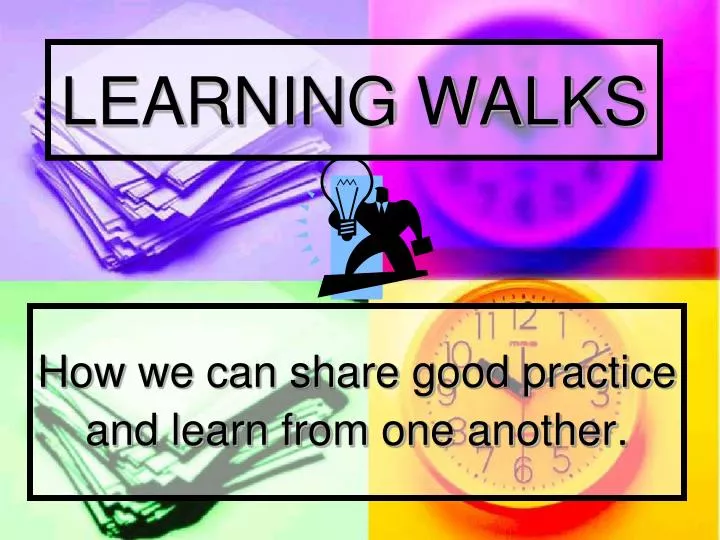 LEARNING WALKS

How we can share good practice and learn from one another.